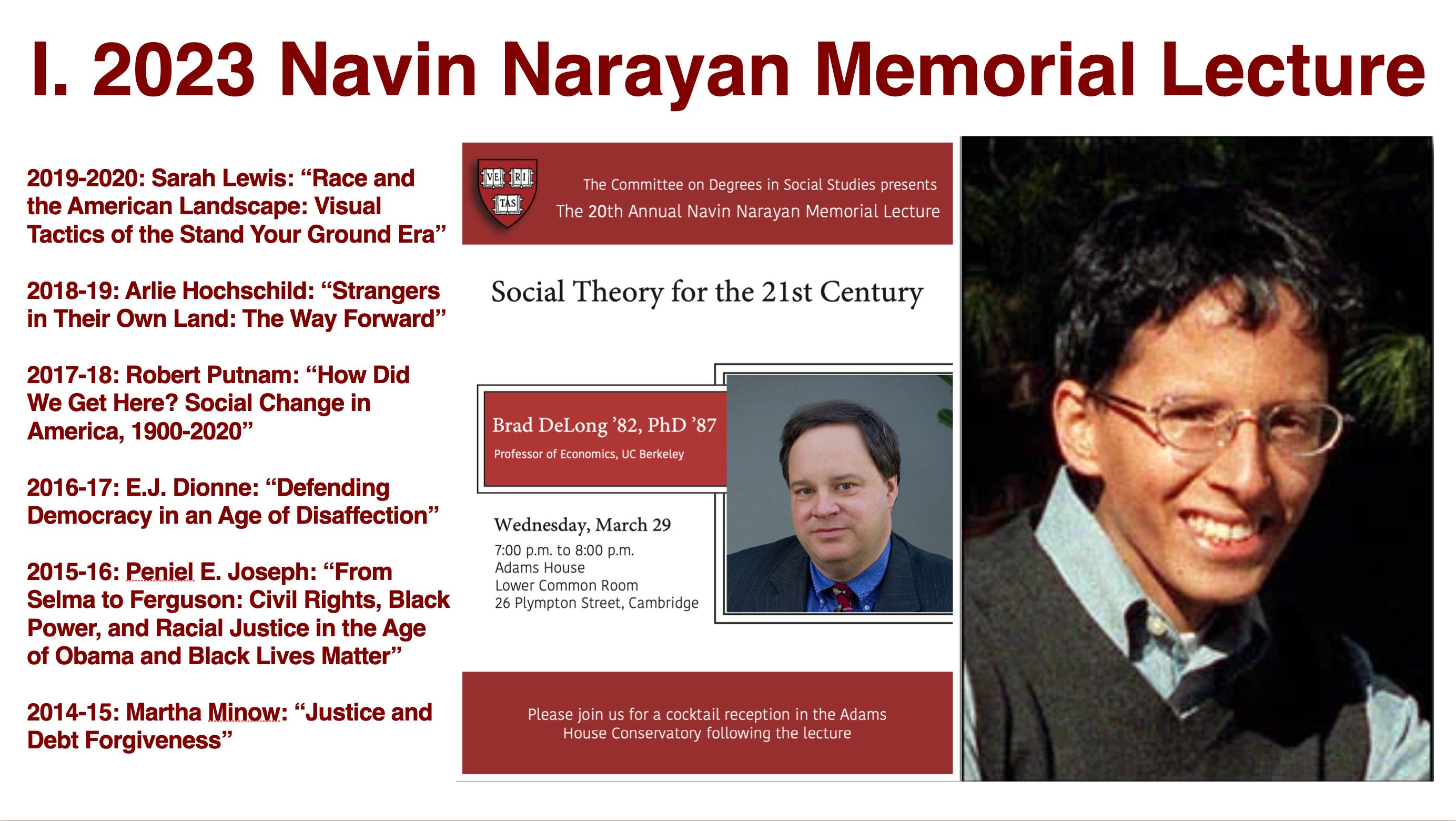 I. 2023 Navin Narayan Memorial Lecture

2019-2020: Sarah Lewis: “Race and the American Landscape: Visual Tactics of the Stand Your Ground Era”

2018-19: Arlie Hochschild: “Strangers in Their Own Land: The Way Forward”

2017-18: Robert Putnam: “How Did We Get Here? Social Change in America, 1900-2020”

2016-17: E.J. Dionne: “Defending Democracy in an Age of Disaffection”

2015-16: Peniel E. Joseph: “From Selma to Ferguson: Civil Rights, Black Power, and Racial Justice in the Age of Obama and Black Lives Matter”

2014-15: Martha Minow: “Justice and Debt Forgiveness”

VE RI TAS

The Committee on Degrees in Social Studies presents
The 20th Annual Navin Narayan Memorial Lecture

Social Theory for the 21st Century

Brad DeLong ’82, PhD ’87
Professor of Economics, UC Berkeley

Wednesday, March 29
7:00 p.m. to 8:00 p.m.
Adams House
Lower Common Room
26 Plympton Street, Cambridge

Please join us for a cocktail reception in the Adams House Conservatory following the lecture